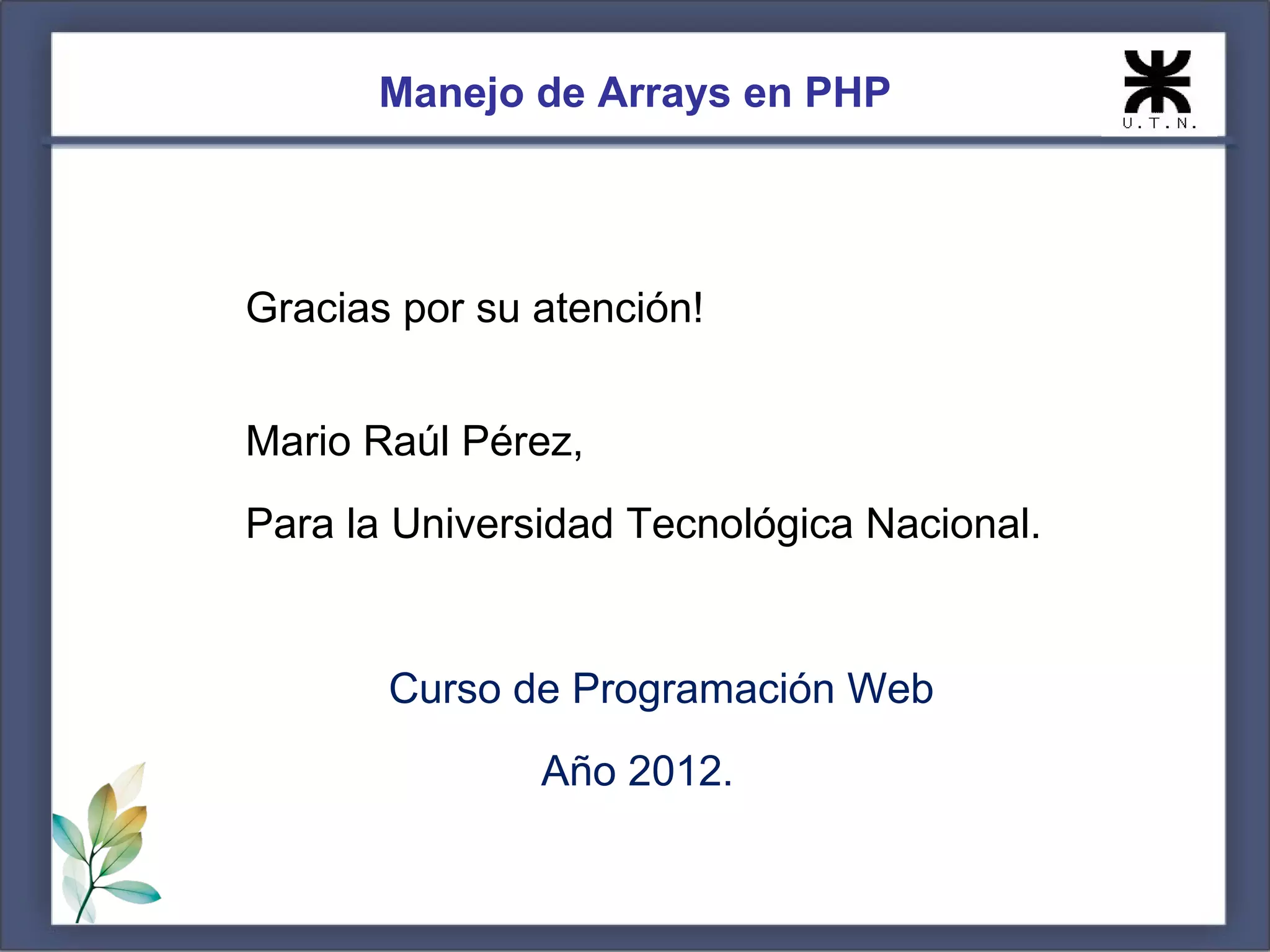 Manejo de Arrays en PHP

U.T.N.

Gracias por su atención!

Mario Raúl Pérez,

Para la Universidad Tecnológica Nacional.

Curso de Programación Web

Año 2012.